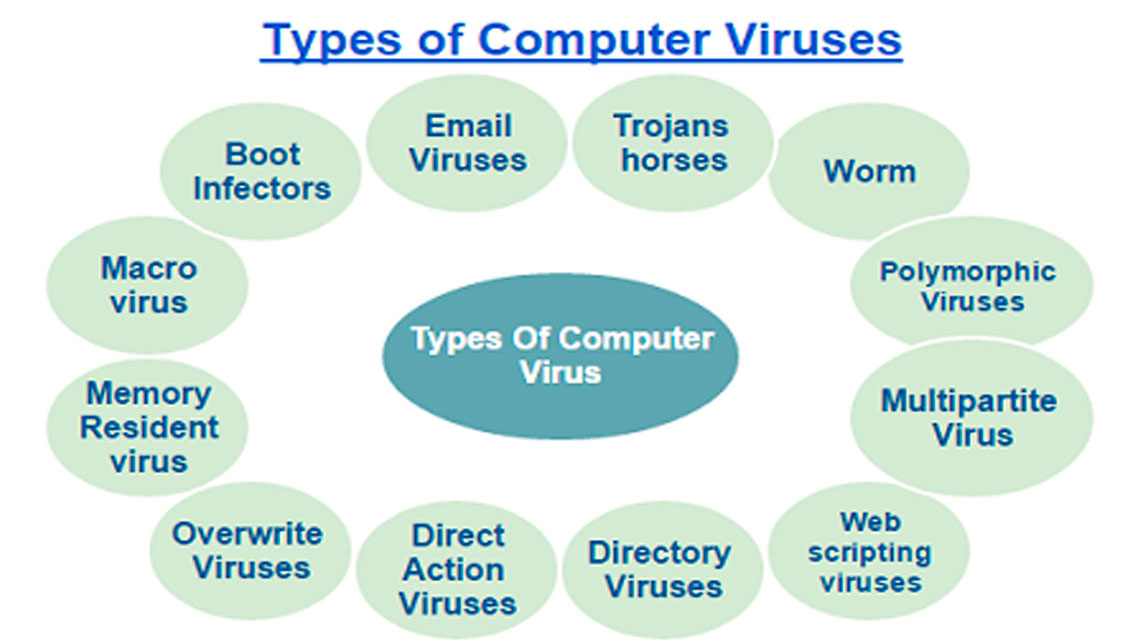 Types of Computer Viruses

Types Of Computer Virus

Boot Infectors

Email Viruses

Trojans horses

Worm

Polymorphic Viruses

Multipartite Virus

Web scripting viruses

Directory Viruses

Direct Action Viruses

Overwrite Viruses

Memory Resident virus

Macro virus